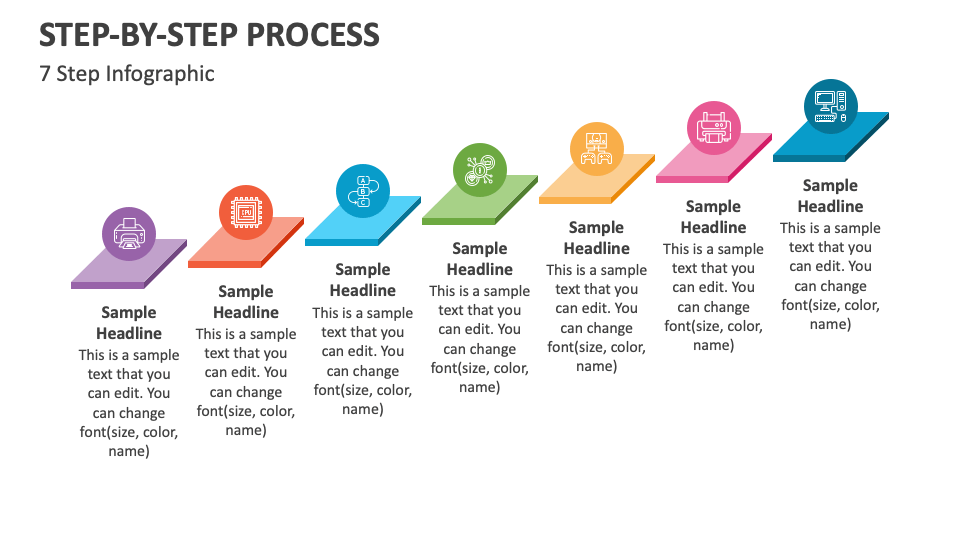 STEP-BY-STEP PROCESS

7 Step Infographic

CPU

A
B
C

Sample Headline
This is a sample text that you can edit. You can change font(size, color, name)

Sample Headline
This is a sample text that you can edit. You can change font(size, color, name)

Sample Headline
This is a sample text that you can edit. You can change font(size, color, name)

Sample Headline
This is a sample text that you can edit. You can change font(size, color, name)

Sample Headline
This is a sample text that you can edit. You can change font(size, color, name)

Sample Headline
This is a sample text that you can edit. You can change font(size, color, name)

Sample Headline
This is a sample text that you can edit. You can change font(size, color, name)